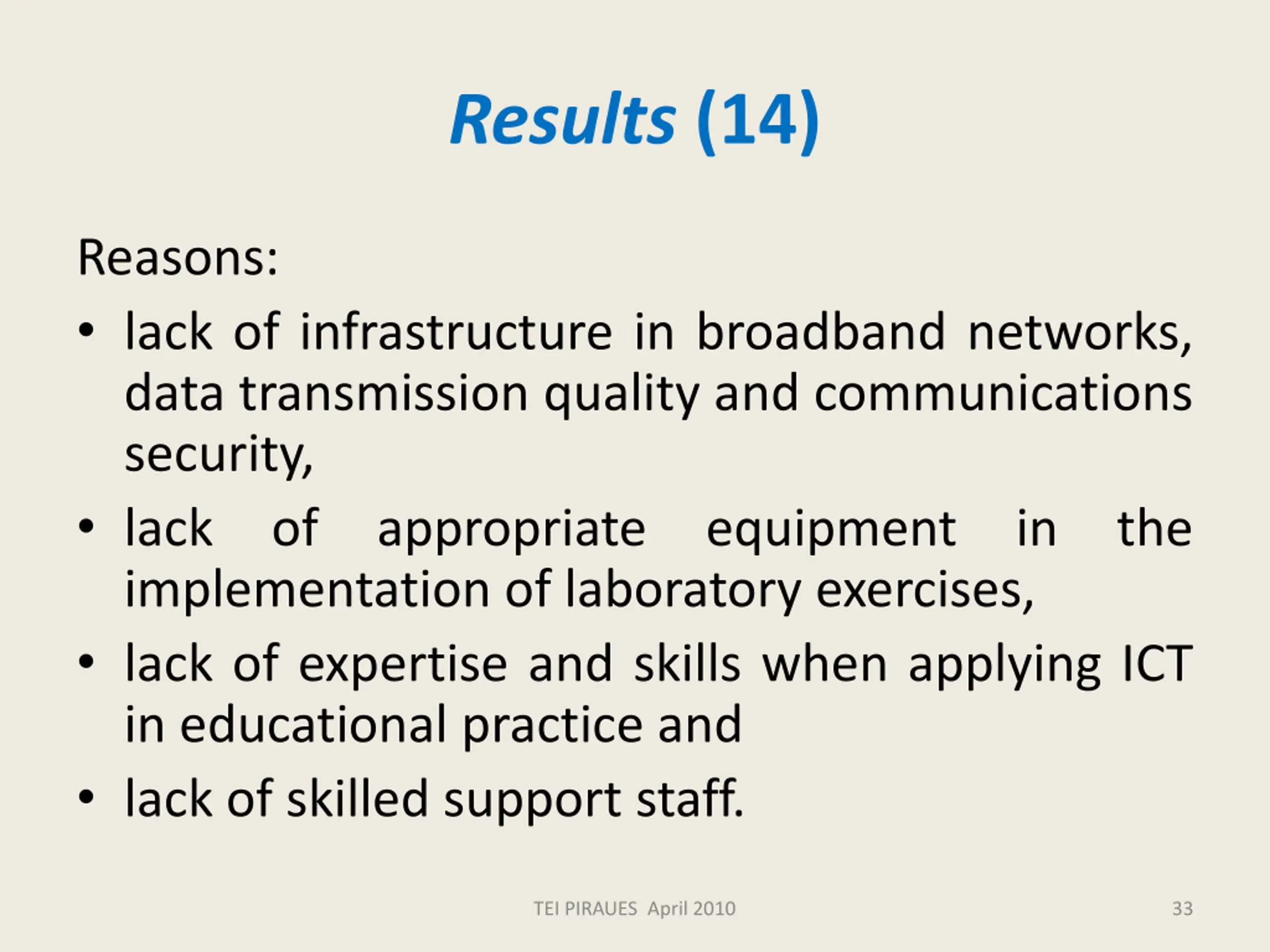 Results (14)

Reasons:

• lack of infrastructure in broadband networks, data transmission quality and communications security,

• lack of appropriate equipment in the implementation of laboratory exercises,

• lack of expertise and skills when applying ICT in educational practice and

• lack of skilled support staff.

TEI PIRAUES April 2010

33